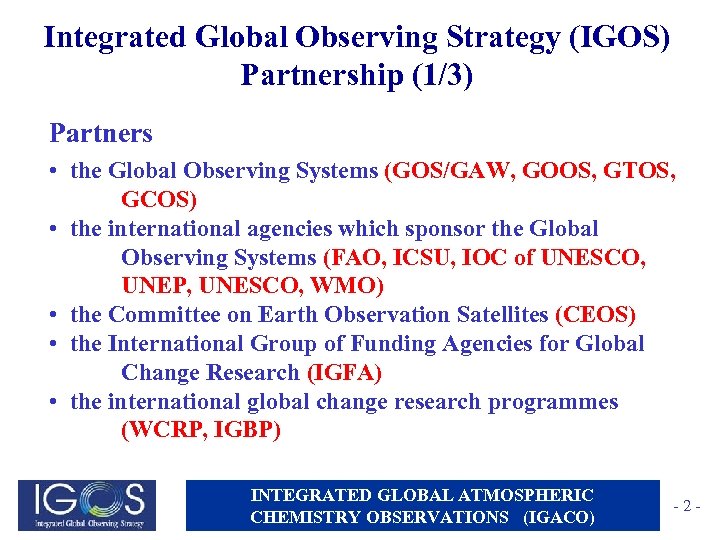 Integrated Global Observing Strategy (IGOS) Partnership (1/3)

Partners

• the Global Observing Systems (GOS/GAW, GOOS, GTOS, GCOS)
• the international agencies which sponsor the Global Observing Systems (FAO, ICSU, IOC of UNESCO, UNEP, UNESCO, WMO)
• the Committee on Earth Observation Satellites (CEOS)
• the International Group of Funding Agencies for Global Change Research (IGFA)
• the international global change research programmes (WCRP, IGBP)

IGOS
Integrated Global Observing Strategy

INTEGRATED GLOBAL ATMOSPHERIC CHEMISTRY OBSERVATIONS (IGACO)

- 2 -